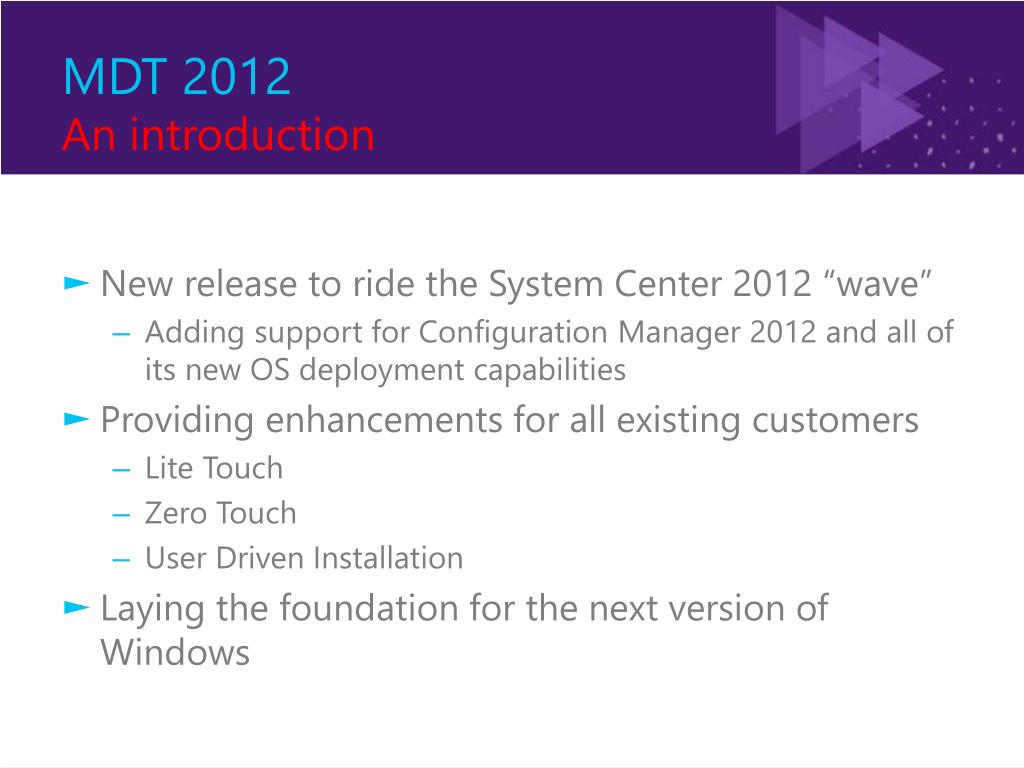 MDT 2012
An introduction

► New release to ride the System Center 2012 “wave”
– Adding support for Configuration Manager 2012 and all of its new OS deployment capabilities

► Providing enhancements for all existing customers
– Lite Touch
– Zero Touch
– User Driven Installation

► Laying the foundation for the next version of Windows